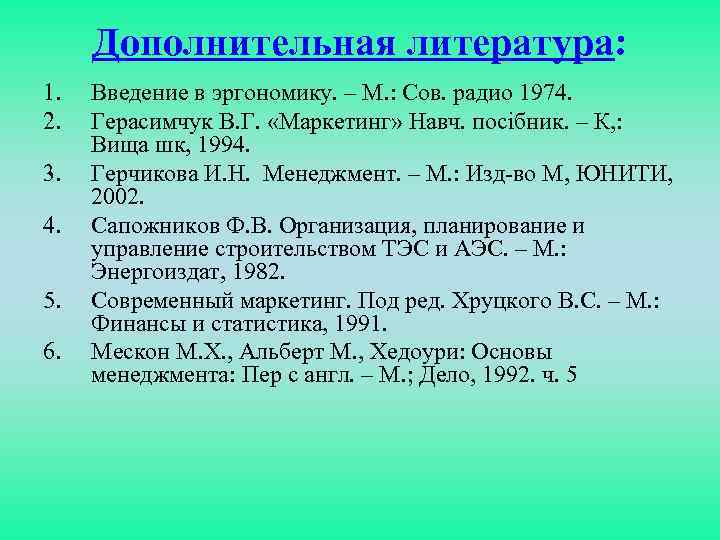 Дополнительная литература:

1. Введение в эргономику. – М.: Сов. радио 1974.
2. Герасимчук В.Г. «Маркетинг» Навч. посібник. – К,: Вища шк, 1994.
3. Герчикова И.Н. Менеджмент. – М.: Изд-во М, ЮНИТИ, 2002.
4. Сапожников Ф.В. Организация, планирование и управление строительством ТЭС и АЭС. – М.: Энергоиздат, 1982.
5. Современный маркетинг. Под ред. Хруцкого В.С. – М.: Финансы и статистика, 1991.
6. Мескон М.Х., Альберт М., Хедоури: Основы менеджмента: Пер с англ. – М.; Дело, 1992. ч. 5